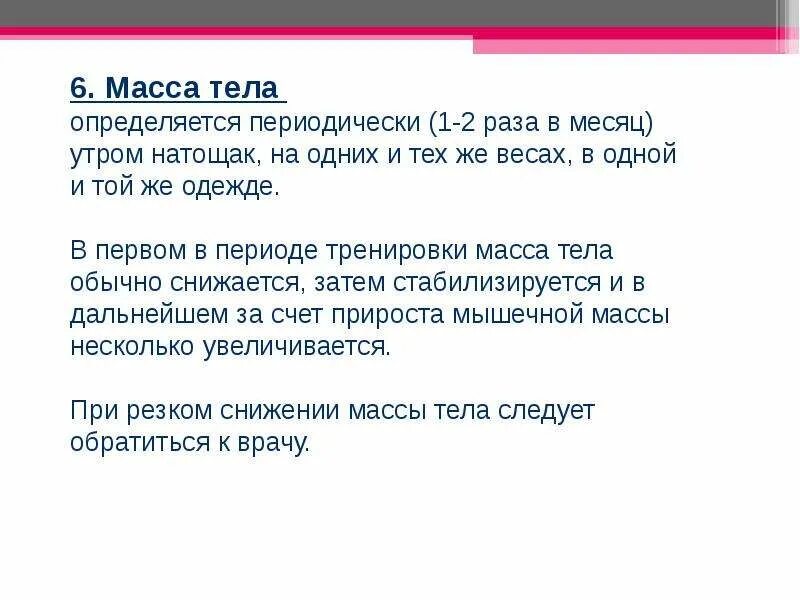 6. Масса тела
определяется периодически (1-2 раза в месяц) утром натощак, на одних и тех же весах, в одной и той же одежде.

В первом в периоде тренировки масса тела обычно снижается, затем стабилизируется и в дальнейшем за счет прироста мышечной массы несколько увеличивается.

При резком снижении массы тела следует обратиться к врачу.